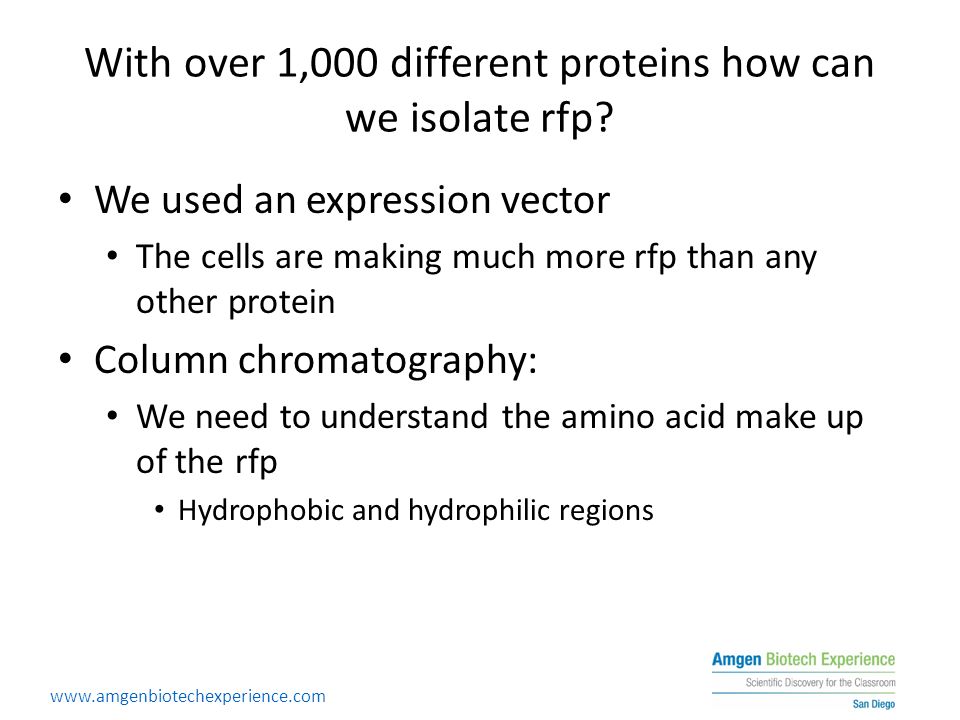 With over 1,000 different proteins how can we isolate rfp?

• We used an expression vector
  • The cells are making much more rfp than any other protein
• Column chromatography:
  • We need to understand the amino acid make up of the rfp
    • Hydrophobic and hydrophilic regions

www.amgenbiotechexperience.com

Amgen Biotech Experience
Scientific Discovery for the Classroom
San Diego